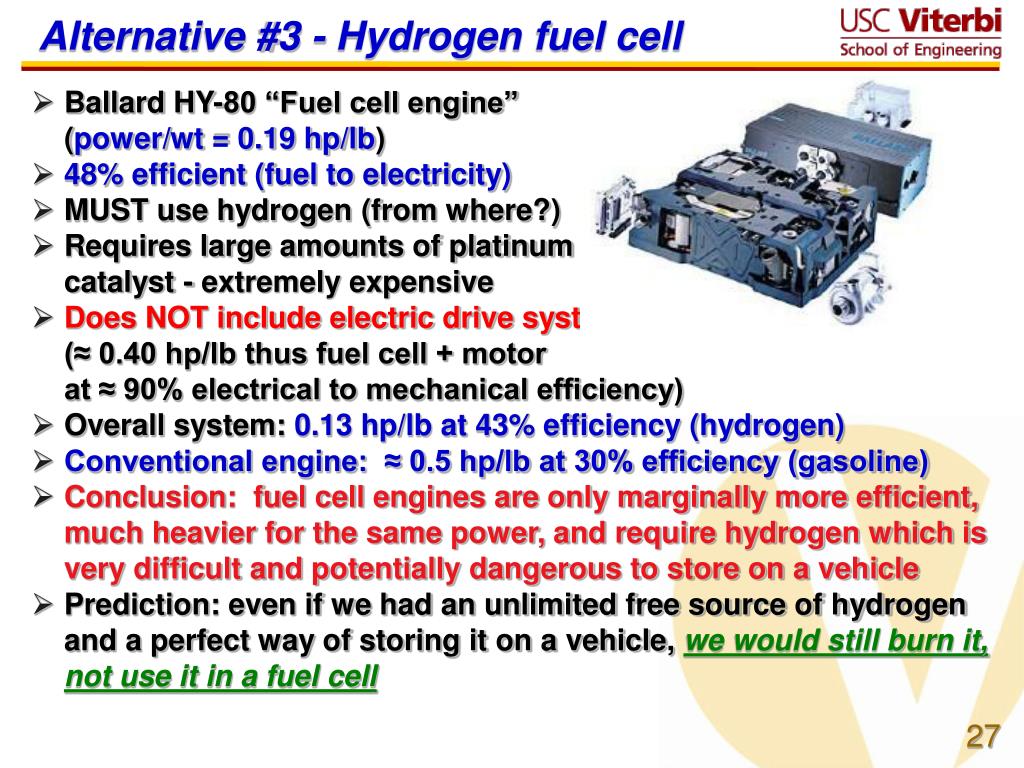 Alternative #3 - Hydrogen fuel cell

USC Viterbi
School of Engineering

➢ Ballard HY-80 “Fuel cell engine” (power/wt = 0.19 hp/lb)
➢ 48% efficient (fuel to electricity)
➢ MUST use hydrogen (from where?)
➢ Requires large amounts of platinum catalyst - extremely expensive
➢ Does NOT include electric drive syst (≈ 0.40 hp/lb thus fuel cell + motor at ≈ 90% electrical to mechanical efficiency)
➢ Overall system: 0.13 hp/lb at 43% efficiency (hydrogen)
➢ Conventional engine: ≈ 0.5 hp/lb at 30% efficiency (gasoline)
➢ Conclusion: fuel cell engines are only marginally more efficient, much heavier for the same power, and require hydrogen which is very difficult and potentially dangerous to store on a vehicle
➢ Prediction: even if we had an unlimited free source of hydrogen and a perfect way of storing it on a vehicle, we would still burn it, not use it in a fuel cell

27